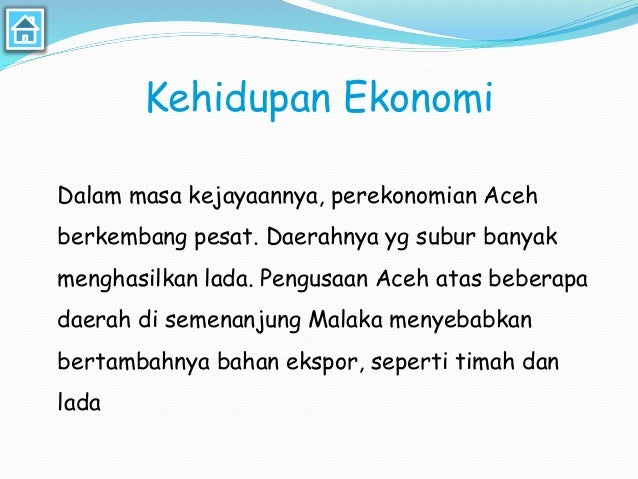 Kehidupan Ekonomi

Dalam masa kejayaannya, perekonomian Aceh berkembang pesat. Daerahnya yg subur banyak menghasilkan lada. Pengusaan Aceh atas beberapa daerah di semenanjung Malaka menyebabkan bertambahnya bahan ekspor, seperti timah dan lada